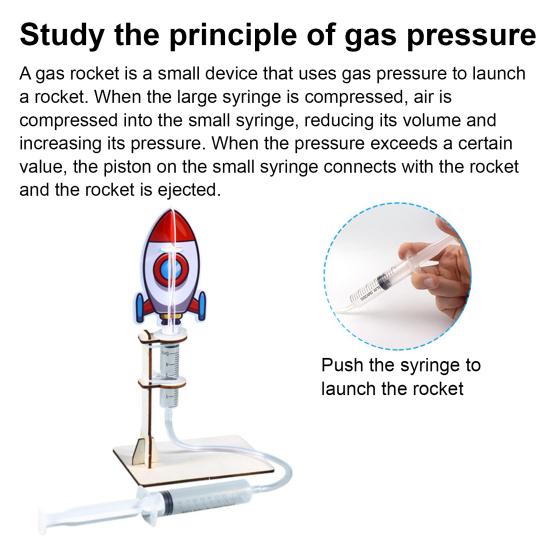 Study the principle of gas pressure

A gas rocket is a small device that uses gas pressure to launch a rocket. When the large syringe is compressed, air is compressed into the small syringe, reducing its volume and increasing its pressure. When the pressure exceeds a certain value, the piston on the small syringe connects with the rocket and the rocket is ejected.

Push the syringe to launch the rocket